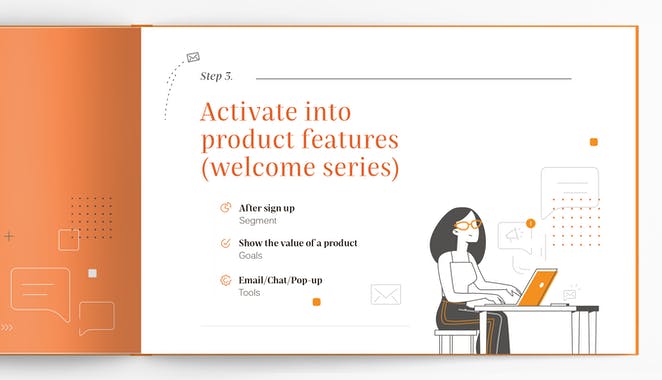 Step 3.

Activate into product features (welcome series)

After sign up
Segment

Show the value of a product
Goals

Email/Chat/Pop-up
Tools